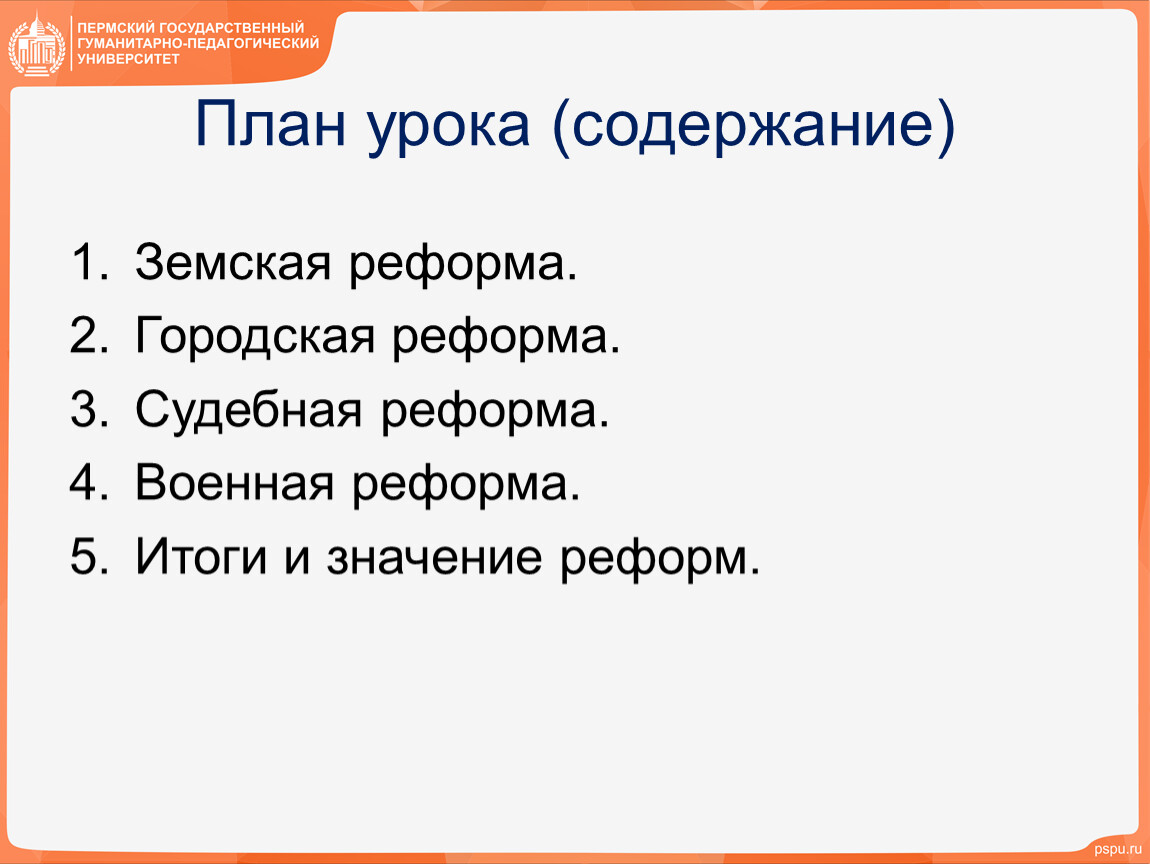 ПЕРМСКИЙ ГОСУДАРСТВЕННЫЙ ГУМАНИТАРНО-ПЕДАГОГИЧЕСКИЙ УНИВЕРСИТЕТ

План урока (содержание)

1. Земская реформа.
2. Городская реформа.
3. Судебная реформа.
4. Военная реформа.
5. Итоги и значение реформ.

pspu.ru